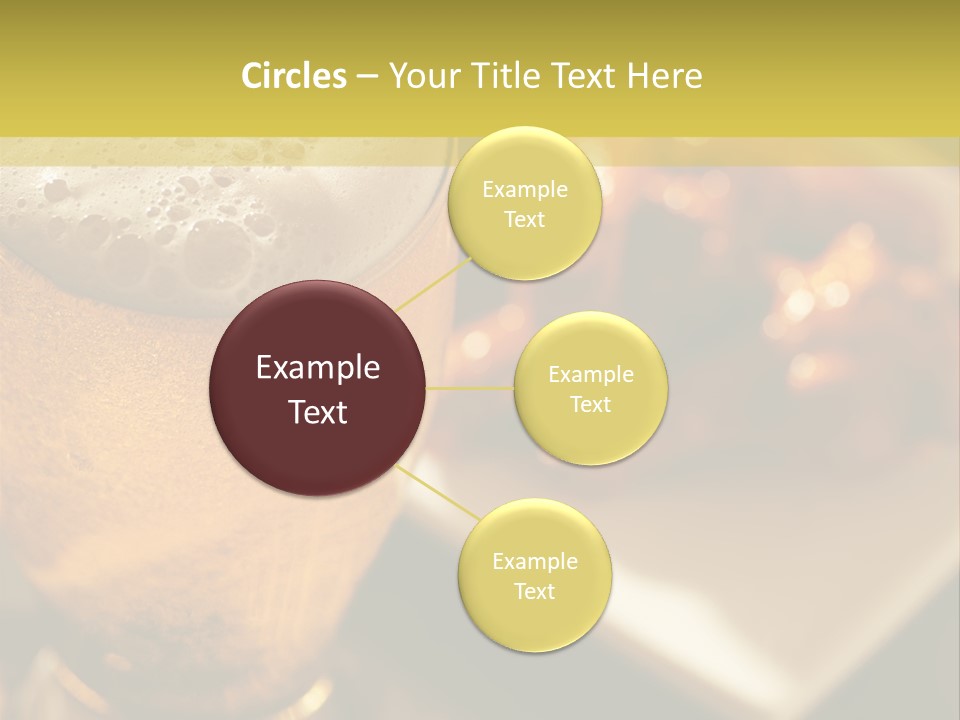 Circles – Your Title Text Here

Example Text

Example Text

Example Text

Example Text